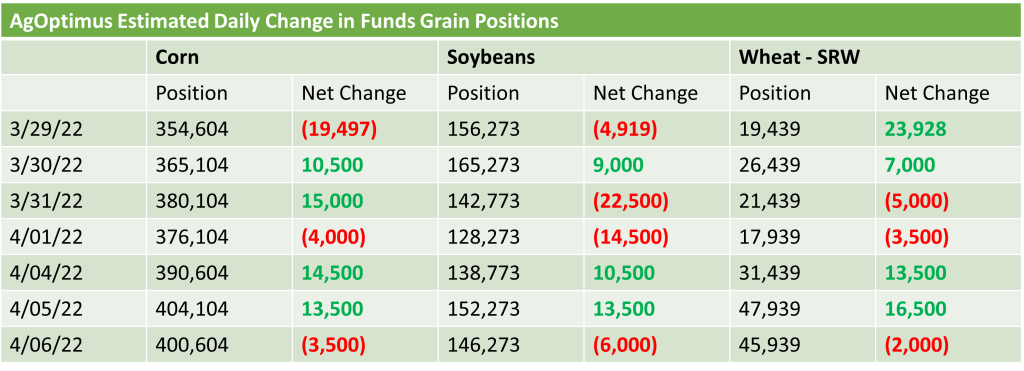 AgOptimus Estimated Daily Change in Funds Grain Positions

| | Corn | | Soybeans | | Wheat - SRW | |
|---|---|---|---|---|---|---|
| | Position | Net Change | Position | Net Change | Position | Net Change |
| 3/29/22 | 354,604 | (19,497) | 156,273 | (4,919) | 19,439 | 23,928 |
| 3/30/22 | 365,104 | 10,500 | 165,273 | 9,000 | 26,439 | 7,000 |
| 3/31/22 | 380,104 | 15,000 | 142,773 | (22,500) | 21,439 | (5,000) |
| 4/01/22 | 376,104 | (4,000) | 128,273 | (14,500) | 17,939 | (3,500) |
| 4/04/22 | 390,604 | 14,500 | 138,773 | 10,500 | 31,439 | 13,500 |
| 4/05/22 | 404,104 | 13,500 | 152,273 | 13,500 | 47,939 | 16,500 |
| 4/06/22 | 400,604 | (3,500) | 146,273 | (6,000) | 45,939 | (2,000) |